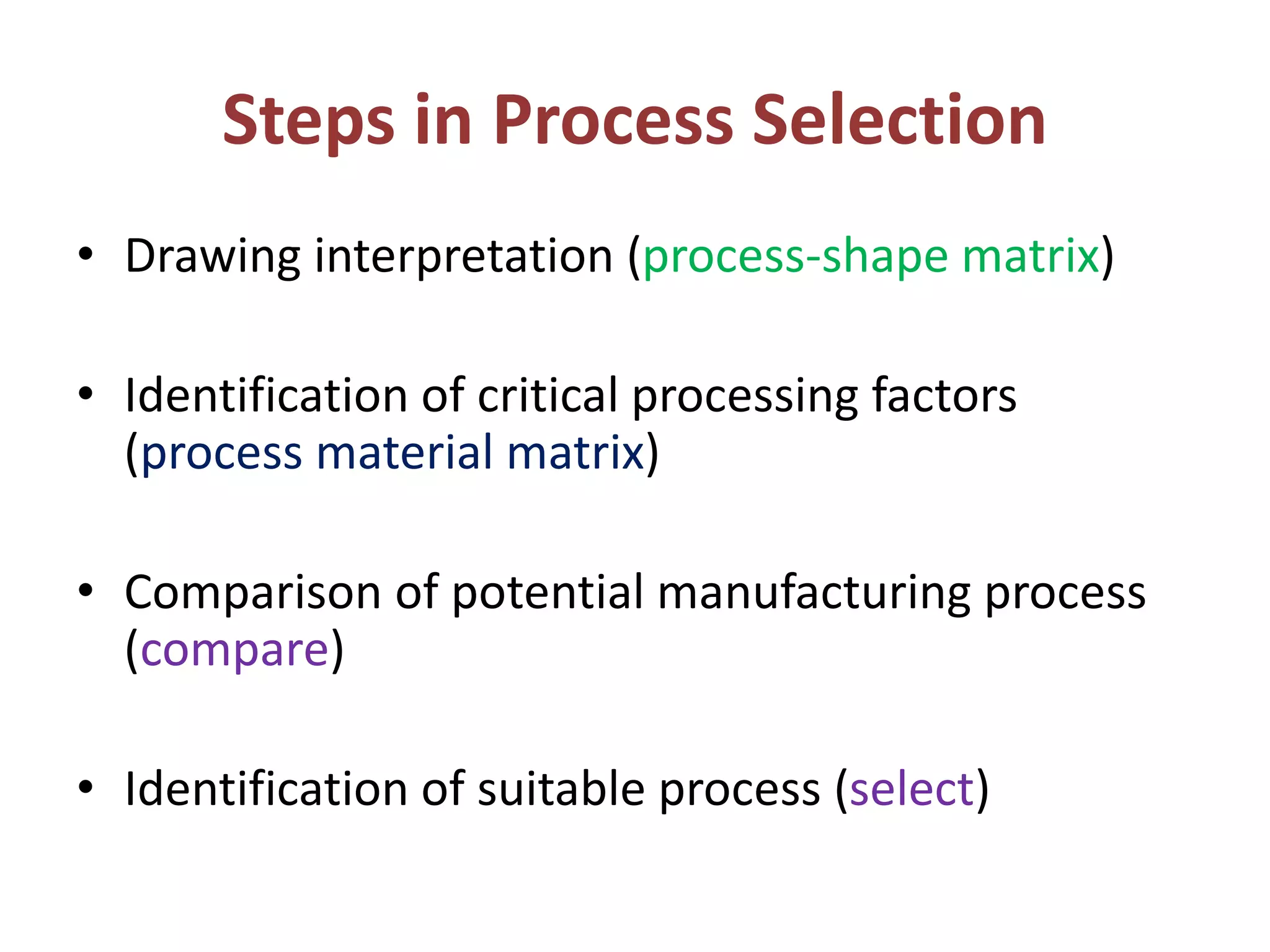 Steps in Process Selection

• Drawing interpretation (process-shape matrix)

• Identification of critical processing factors (process material matrix)

• Comparison of potential manufacturing process (compare)

• Identification of suitable process (select)